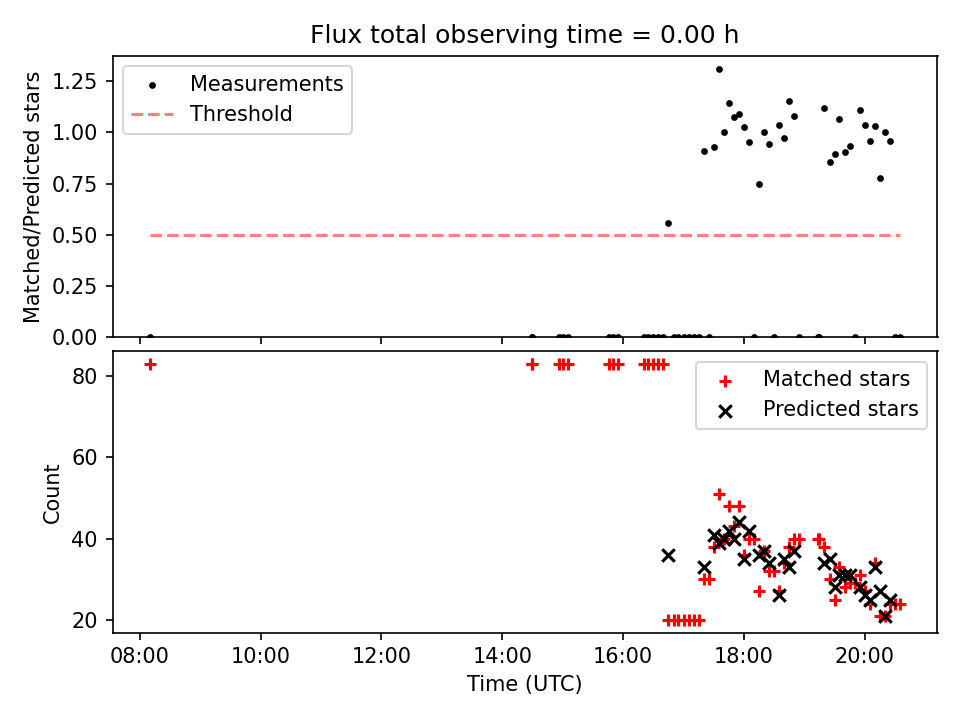 Flux total observing time = 0.00 h

Matched/Predicted stars

1.25
1.00
0.75
0.50
0.25
0.00

Measurements
Threshold

Count

80
60
40
20

Matched stars
Predicted stars

08:00
10:00
12:00
14:00
16:00
18:00
20:00

Time (UTC)